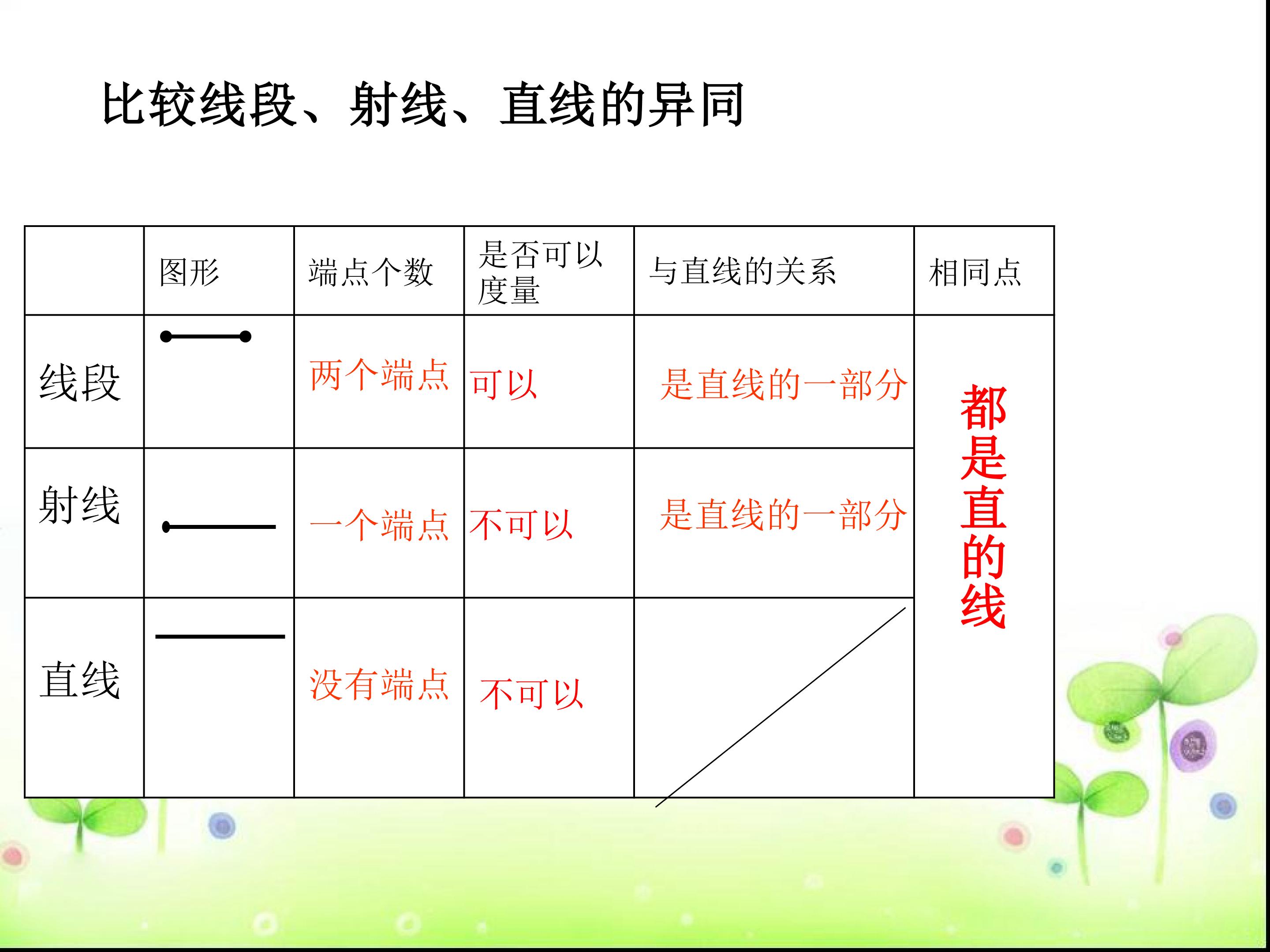 比较线段、射线、直线的异同

|  | 图形 | 端点个数 | 是否可以度量 | 与直线的关系 | 相同点 |
|---|---|---|---|---|---|
| 线段 |  | 两个端点 | 可以 | 是直线的一部分 | 都是直的线 |
| 射线 |  | 一个端点 | 不可以 | 是直线的一部分 |  |
| 直线 |  | 没有端点 | 不可以 |  |  |